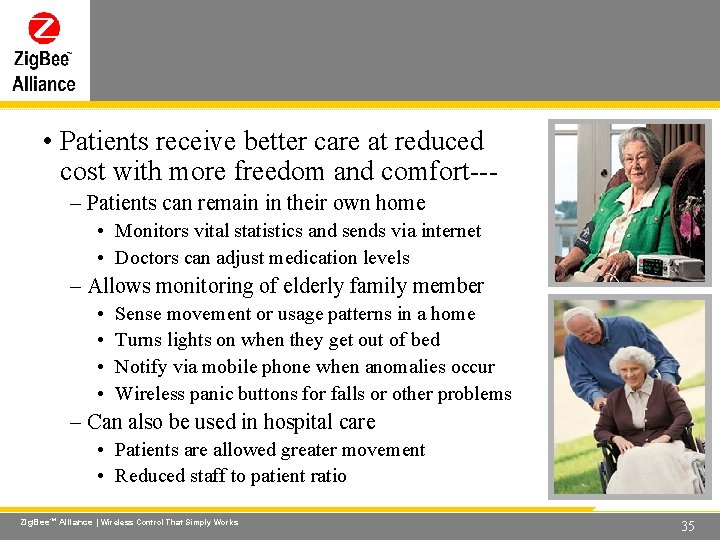 ZigBee™ Alliance

• Patients receive better care at reduced cost with more freedom and comfort---
– Patients can remain in their own home
• Monitors vital statistics and sends via internet
• Doctors can adjust medication levels
– Allows monitoring of elderly family member
• Sense movement or usage patterns in a home
• Turns lights on when they get out of bed
• Notify via mobile phone when anomalies occur
• Wireless panic buttons for falls or other problems
– Can also be used in hospital care
• Patients are allowed greater movement
• Reduced staff to patient ratio

ZigBee™ Alliance | Wireless Control That Simply Works

35